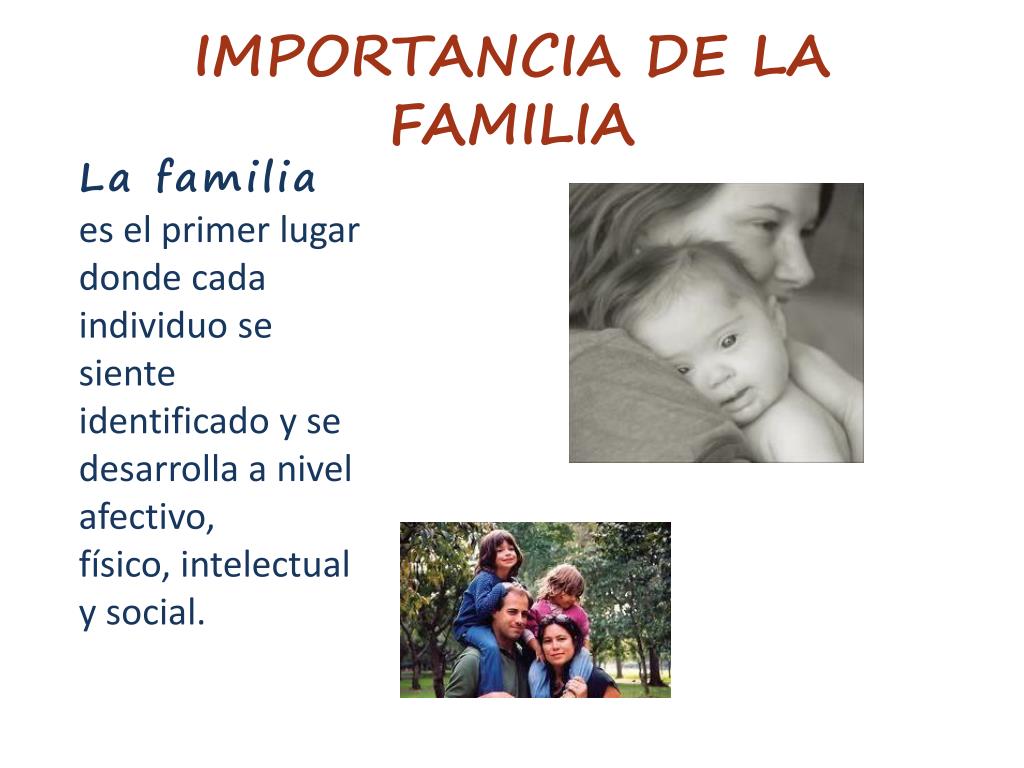 IMPORTANCIA DE LA FAMILIA

La familia
es el primer lugar donde cada individuo se siente identificado y se desarrolla a nivel afectivo, físico, intelectual y social.